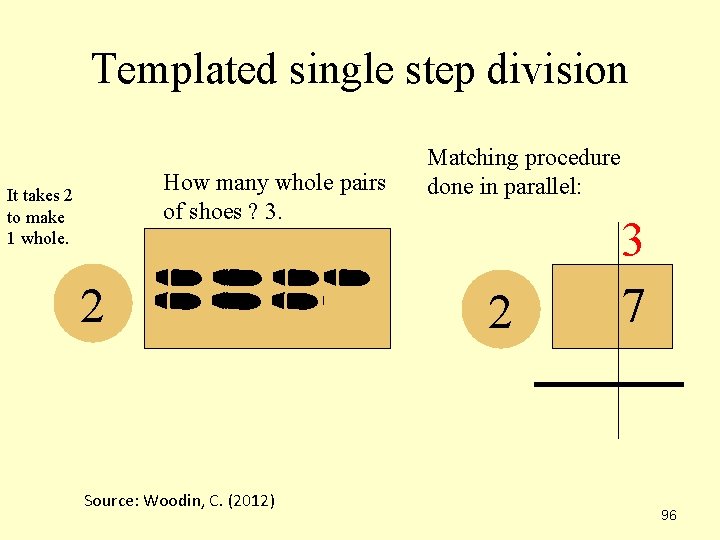 Templated single step division

It takes 2 to make 1 whole.

How many whole pairs of shoes ? 3.

2

Matching procedure done in parallel:

3

2

7

Source: Woodin, C. (2012)

96